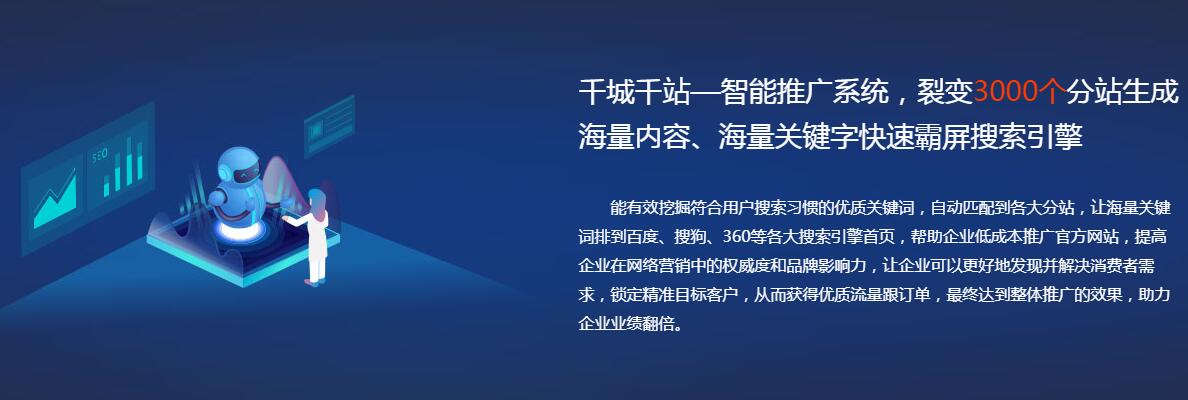 SEO

千城千站—智能推广系统，裂变3000个分站生成海量内容、海量关键字快速霸屏搜索引擎

能有效挖掘符合用户搜索习惯的优质关键词，自动匹配到各大分站，让海量关键词排到百度、搜狗、360等各大搜索引擎首页，帮助企业低成本推广官方网站，提高企业在网络营销中的权威度和品牌影响力，让企业可以更好地发现并解决消费者需求，锁定精准目标客户，从而获得优质流量跟订单，最终达到整体推广的效果，助力企业业绩翻倍。